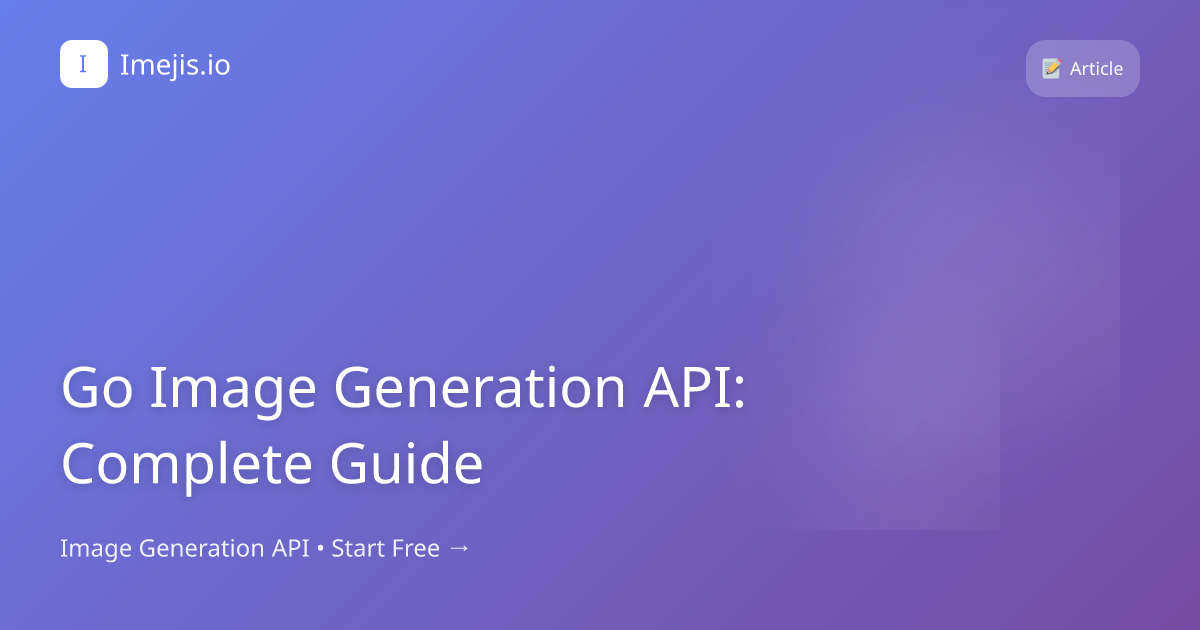 I Imejis.io

📝 Article

Go Image Generation API: Complete Guide

Image Generation API • Start Free →